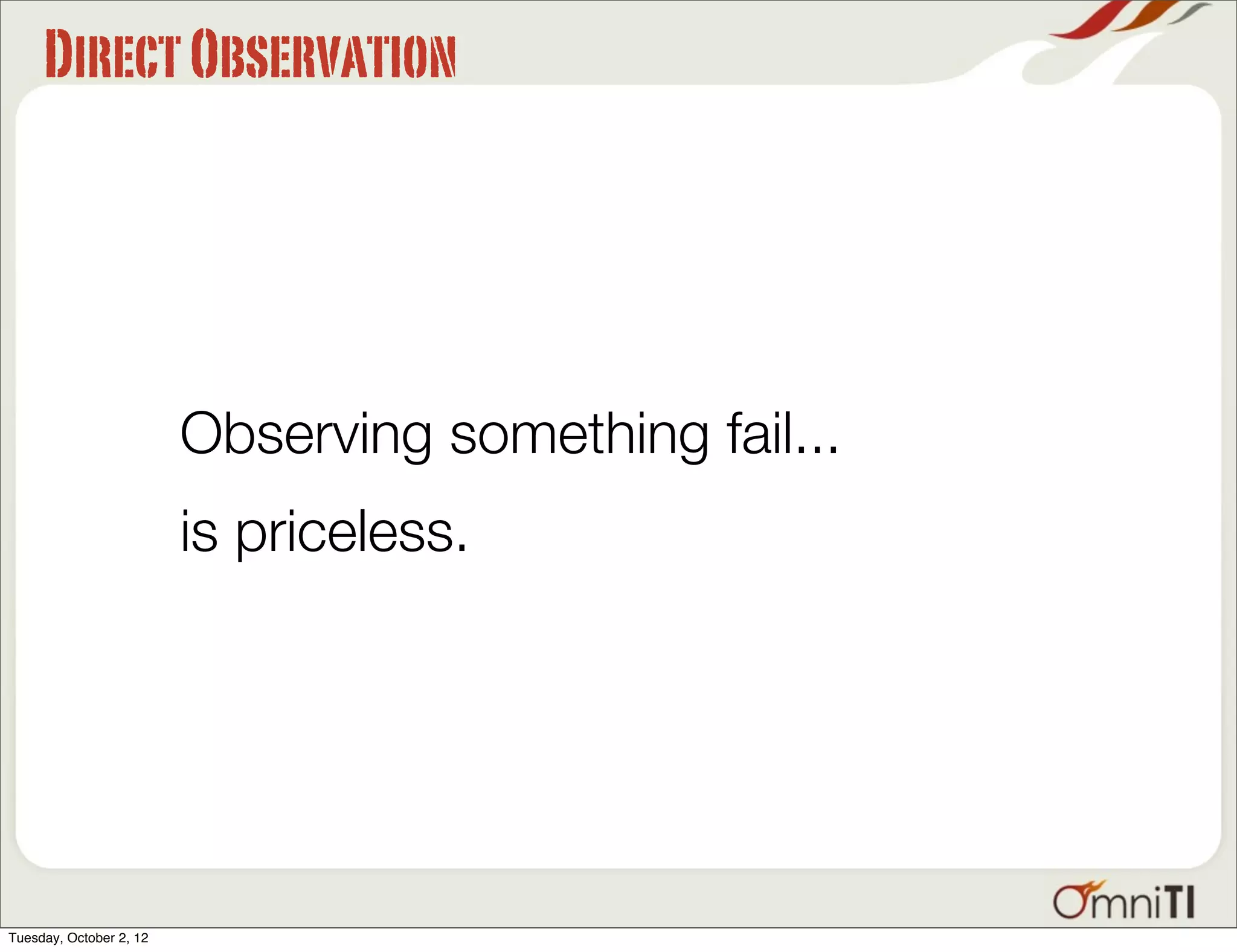 DIRECT OBSERVATION

Observing something fail...

is priceless.

OmniTI

Tuesday, October 2, 12